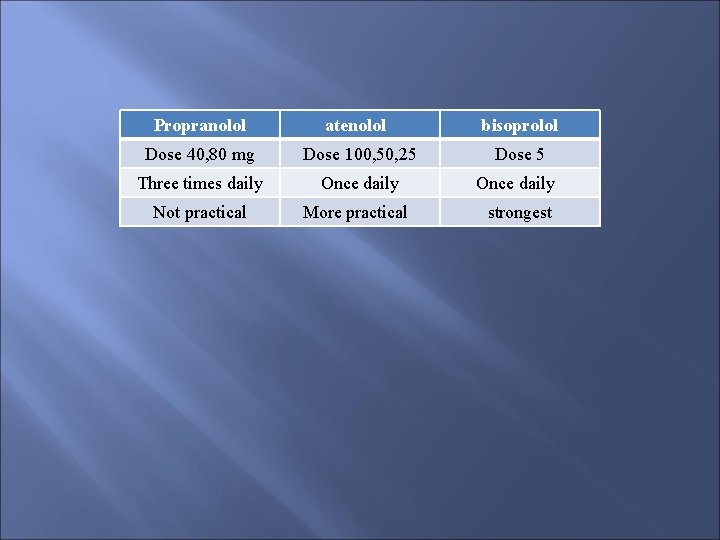 | Propranolol | atenolol | bisoprolol |
|---|---|---|
| Dose 40,80 mg | Dose 100,50,25 | Dose 5 |
| Three times daily | Once daily | Once daily |
| Not practical | More practical | strongest |